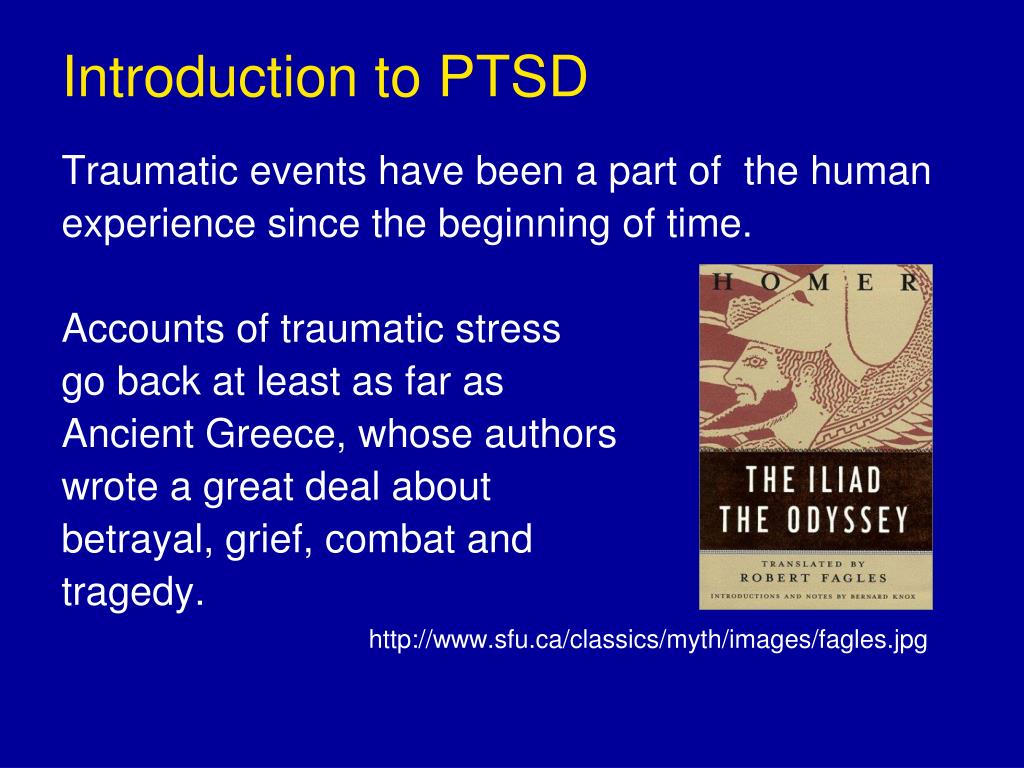 Introduction to PTSD

Traumatic events have been a part of the human experience since the beginning of time.

Accounts of traumatic stress go back at least as far as Ancient Greece, whose authors wrote a great deal about betrayal, grief, combat and tragedy.

HOMER

THE ILIAD
THE ODYSSEY

TRANSLATED BY
ROBERT FAGLES
INTRODUCTIONS AND NOTES BY BERNARD KNOX

http://www.sfu.ca/classics/myth/images/fagles.jpg